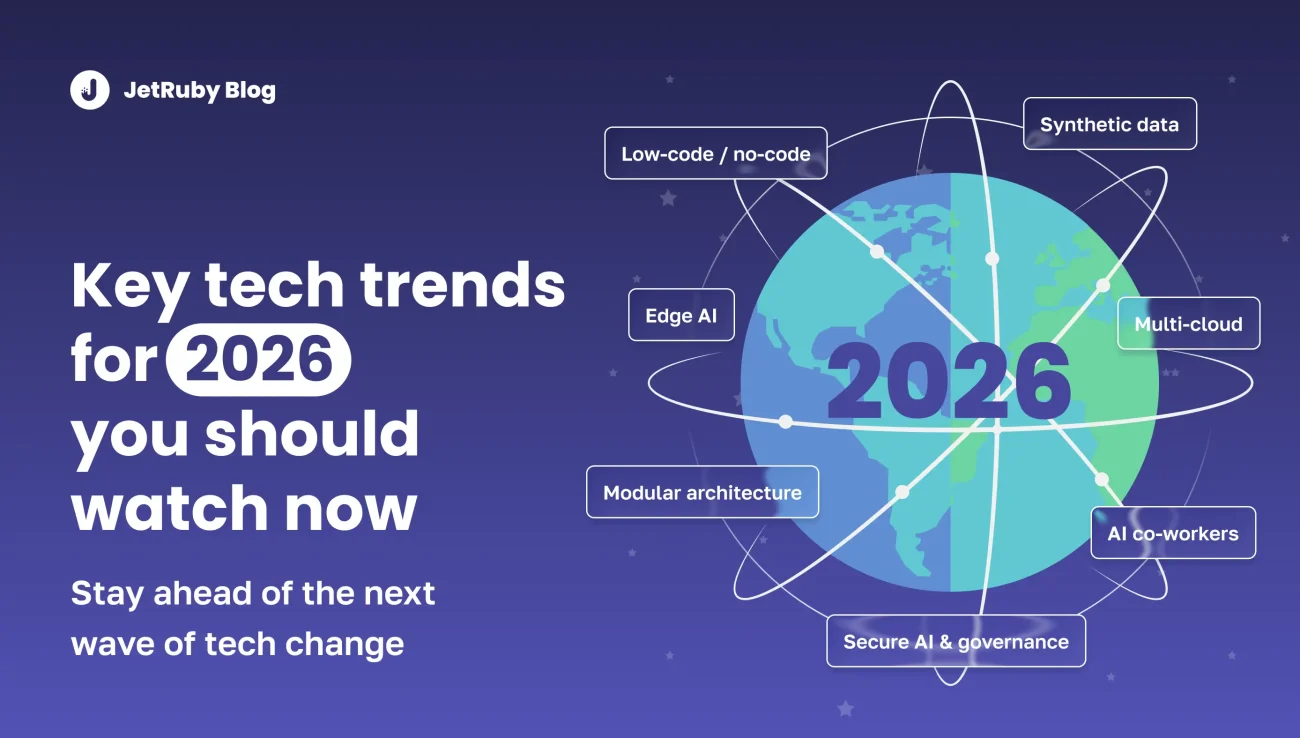 JetRuby Blog

Key tech trends for 2026 you should watch now

Stay ahead of the next wave of tech change

Low-code / no-code

Synthetic data

Edge AI

Multi-cloud

2026

Modular architecture

AI co-workers

Secure AI & governance